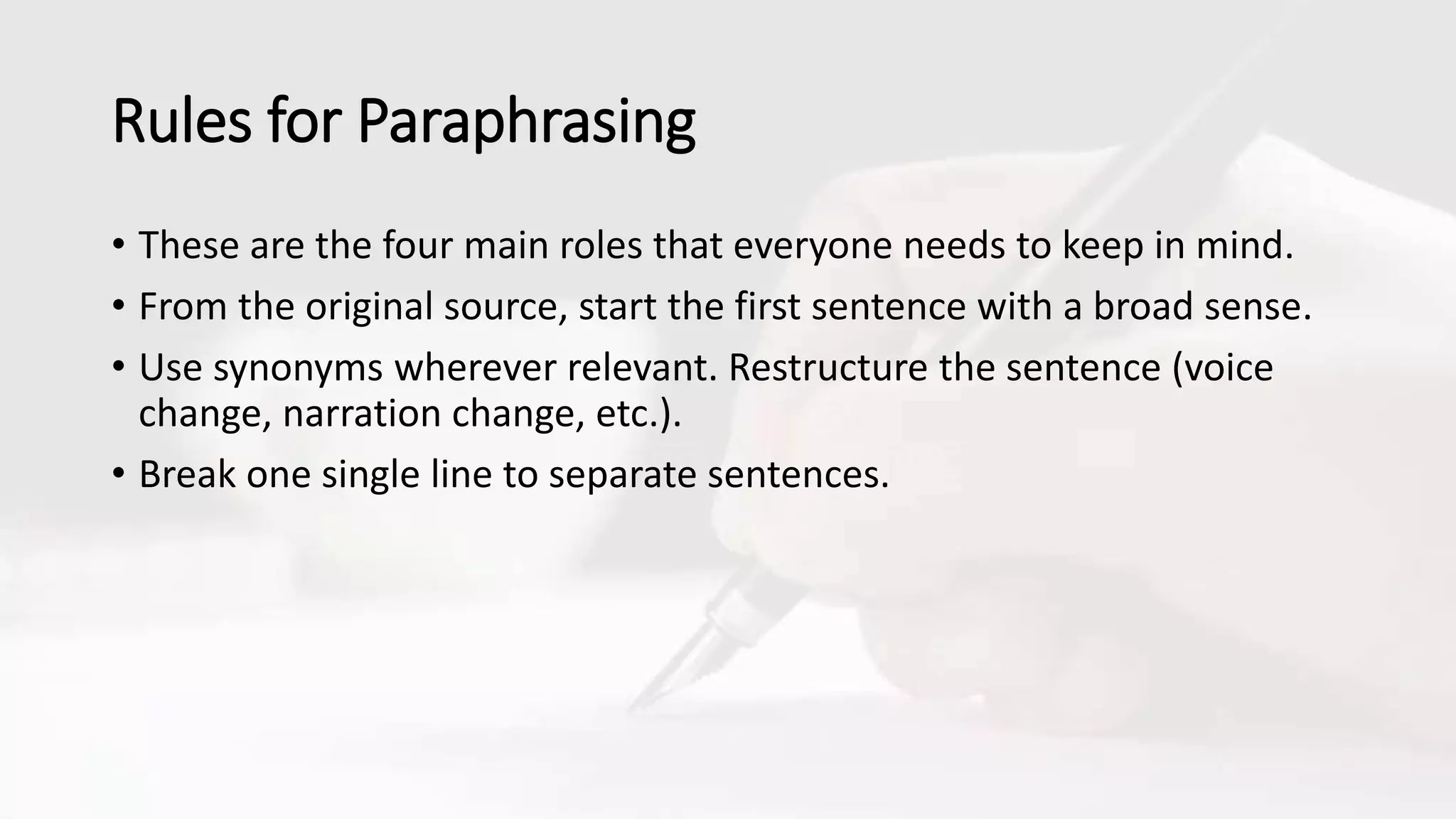 Rules for Paraphrasing

• These are the four main roles that everyone needs to keep in mind.
• From the original source, start the first sentence with a broad sense.
• Use synonyms wherever relevant. Restructure the sentence (voice change, narration change, etc.).
• Break one single line to separate sentences.